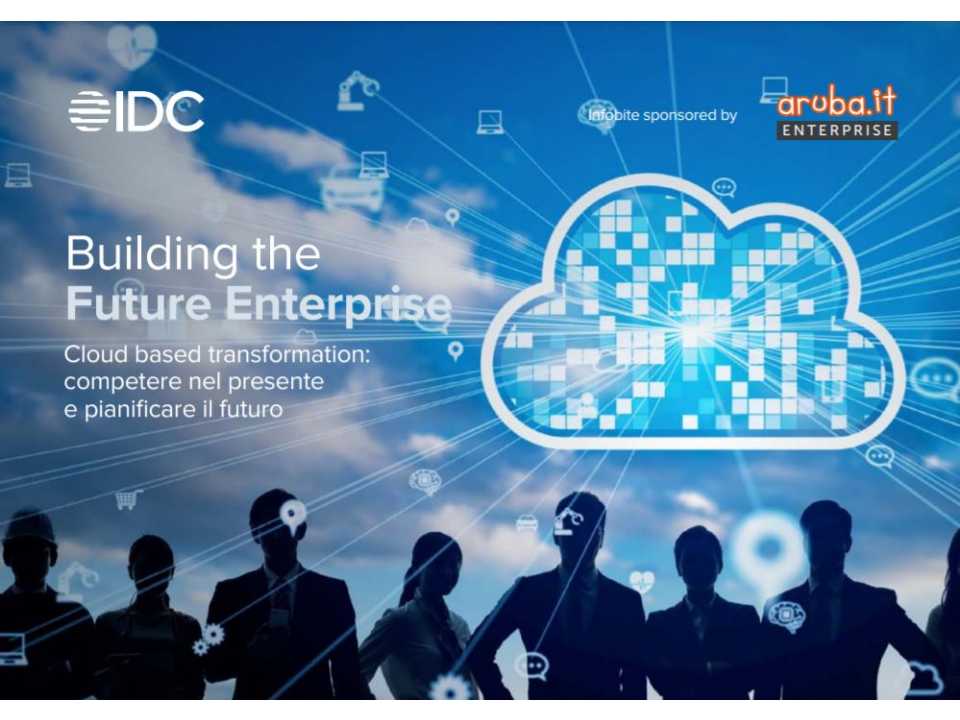 IDC

Infobite sponsored by

aruba.it
ENTERPRISE

Building the
Future Enterprise

Cloud based transformation: competere nel presente e pianificare il futuro